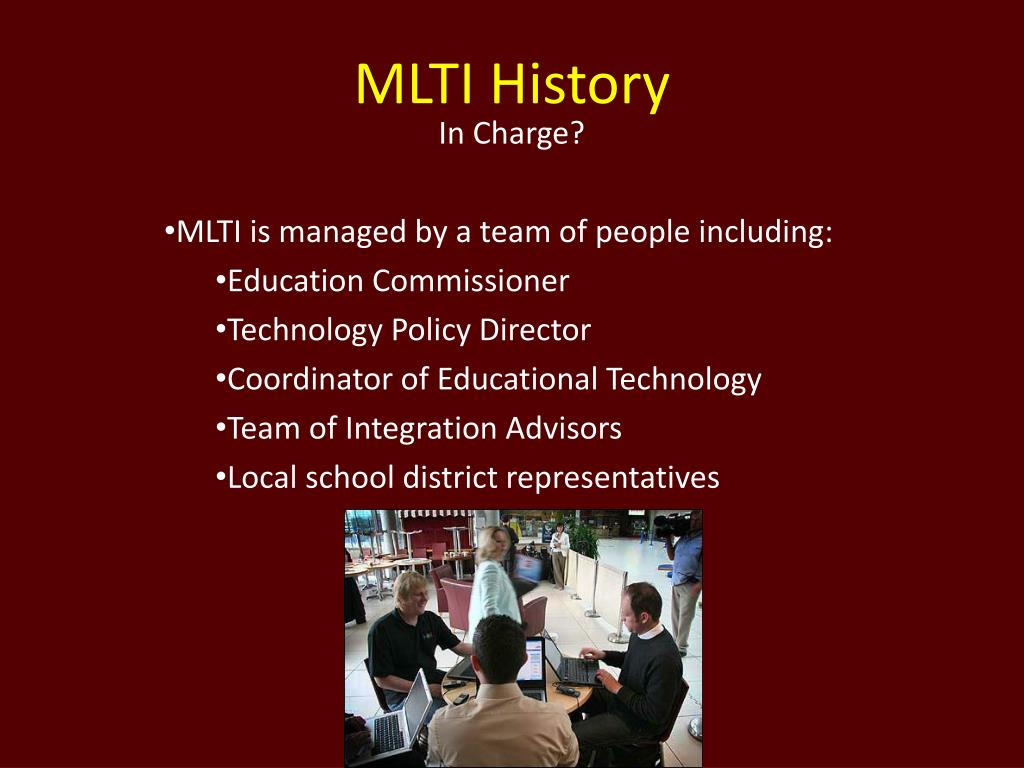 MLTI History
In Charge?

•MLTI is managed by a team of people including:
•Education Commissioner
•Technology Policy Director
•Coordinator of Educational Technology
•Team of Integration Advisors
•Local school district representatives